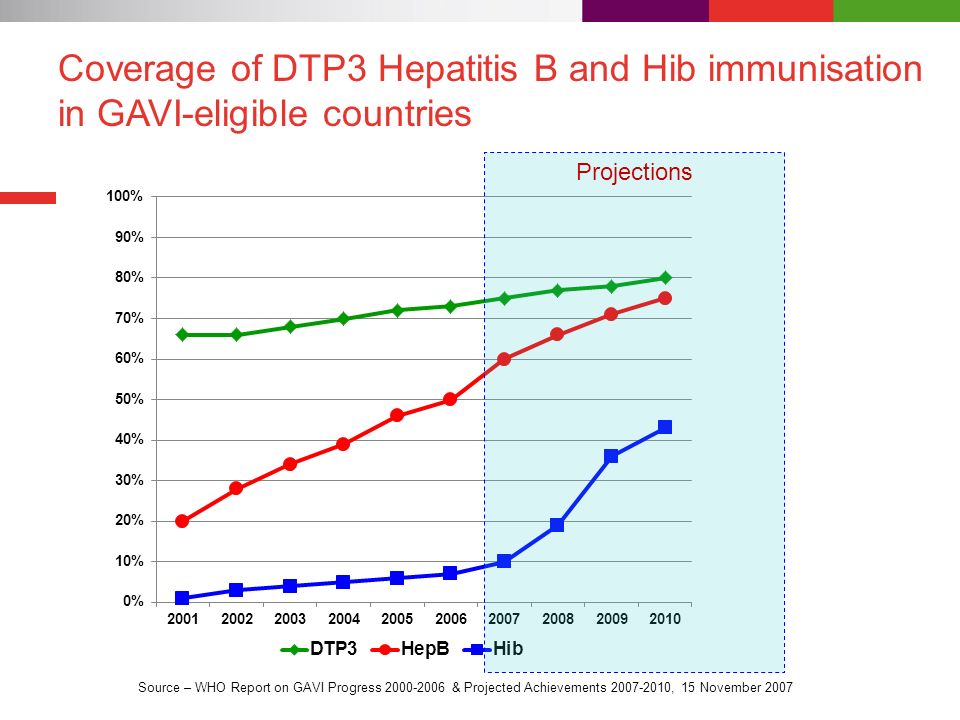 Coverage of DTP3 Hepatitis B and Hib immunisation in GAVI-eligible countries

Projections

100%
90%
80%
70%
60%
50%
40%
30%
20%
10%
0%

2001 2002 2003 2004 2005 2006 2007 2008 2009 2010

DTP3 HepB Hib

Source – WHO Report on GAVI Progress 2000-2006 & Projected Achievements 2007-2010, 15 November 2007